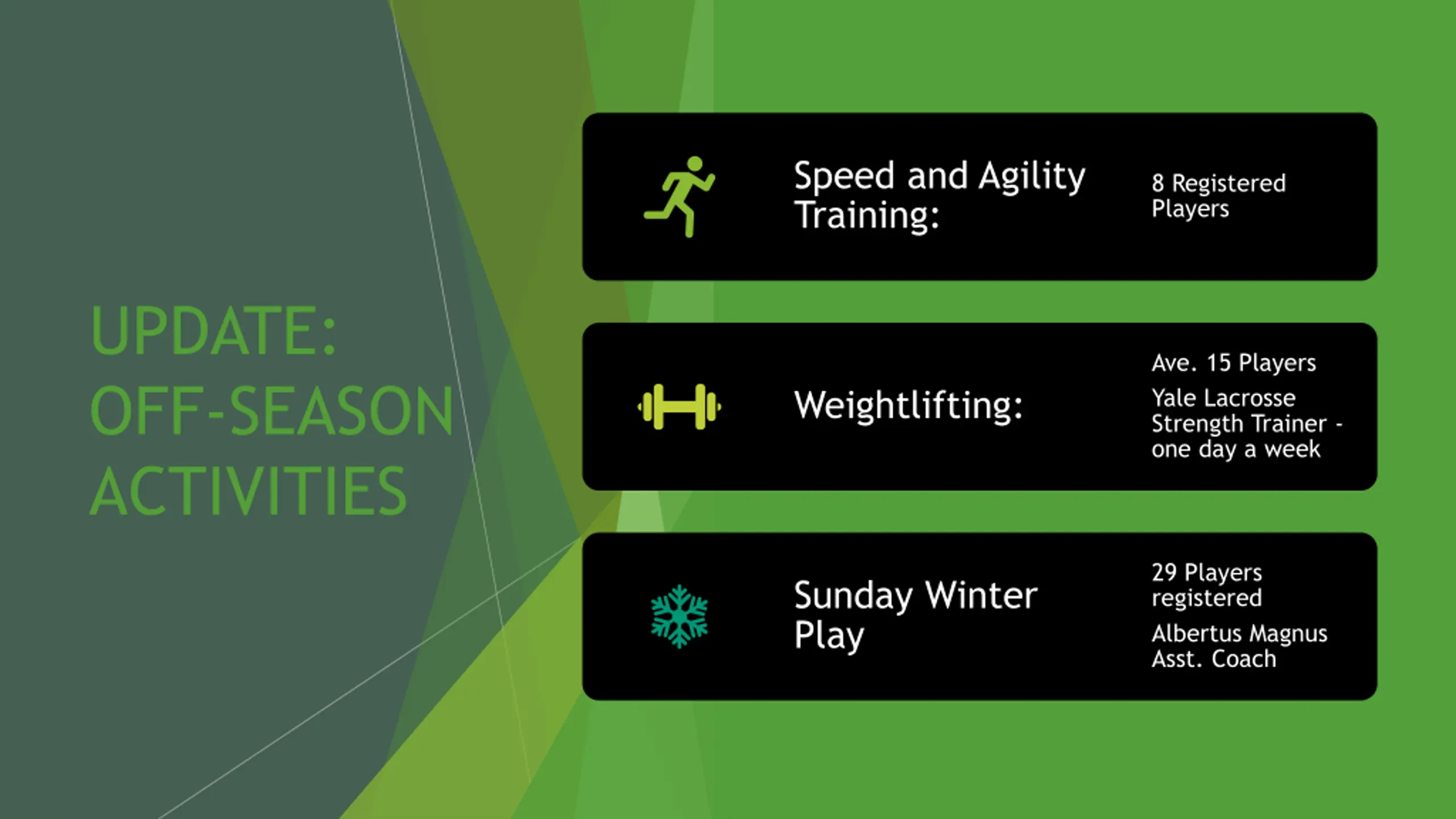 UPDATE: OFF-SEASON ACTIVITIES

Speed and Agility Training:

8 Registered Players

Weightlifting:

Ave. 15 Players

Yale Lacrosse Strength Trainer - one day a week

Sunday Winter Play

29 Players registered

Albertus Magnus Asst. Coach